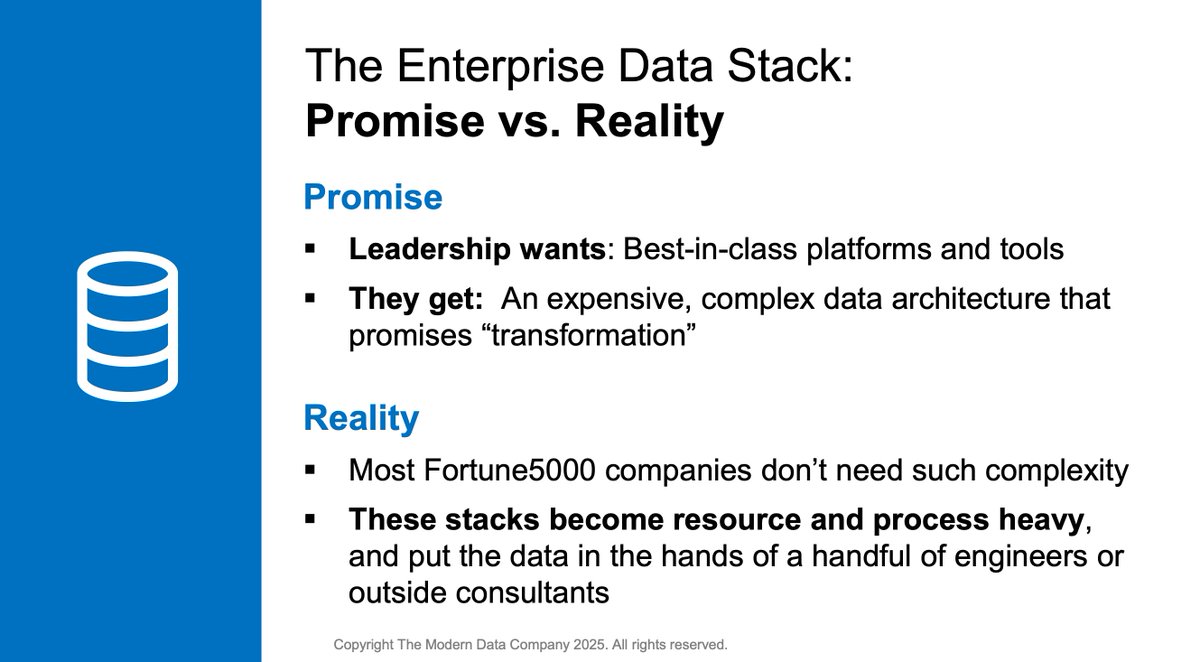 The Enterprise Data Stack:
Promise vs. Reality

Promise

▪ Leadership wants: Best-in-class platforms and tools

▪ They get: An expensive, complex data architecture that promises “transformation”

Reality

▪ Most Fortune5000 companies don’t need such complexity

▪ These stacks become resource and process heavy, and put the data in the hands of a handful of engineers or outside consultants

Copyright The Modern Data Company 2025. All rights reserved.